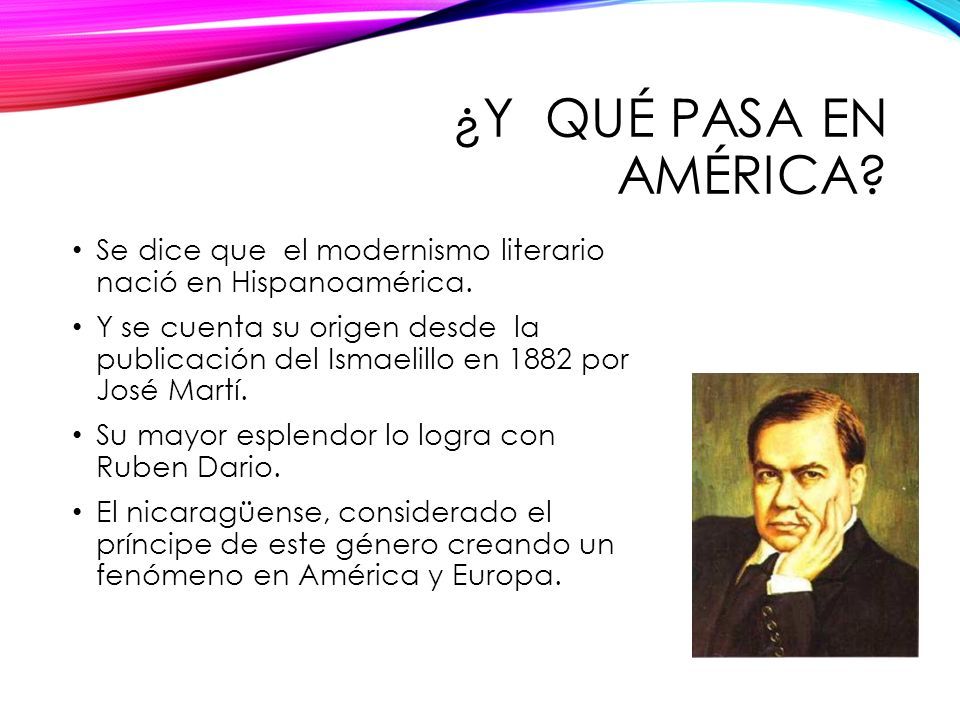 ¿Y QUÉ PASA EN AMÉRICA?

• Se dice que el modernismo literario nació en Hispanoamérica.

• Y se cuenta su origen desde la publicación del Ismaelillo en 1882 por José Martí.

• Su mayor esplendor lo logra con Ruben Dario.

• El nicaragüense, considerado el príncipe de este género creando un fenómeno en América y Europa.